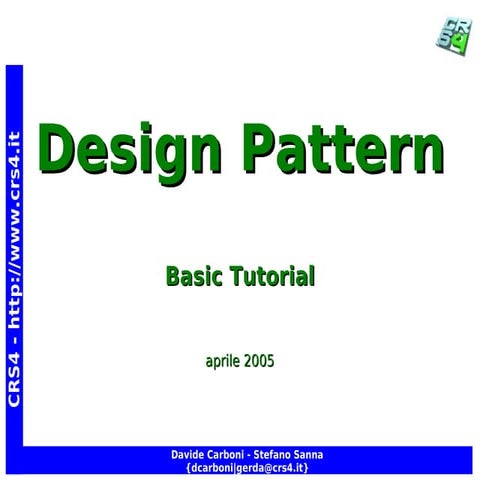 CRS4

CRS4 - http://www.crs4.it

Design Pattern

Basic Tutorial

aprile 2005

Davide Carboni - Stefano Sanna
{dcarboni|gerda@crs4.it}